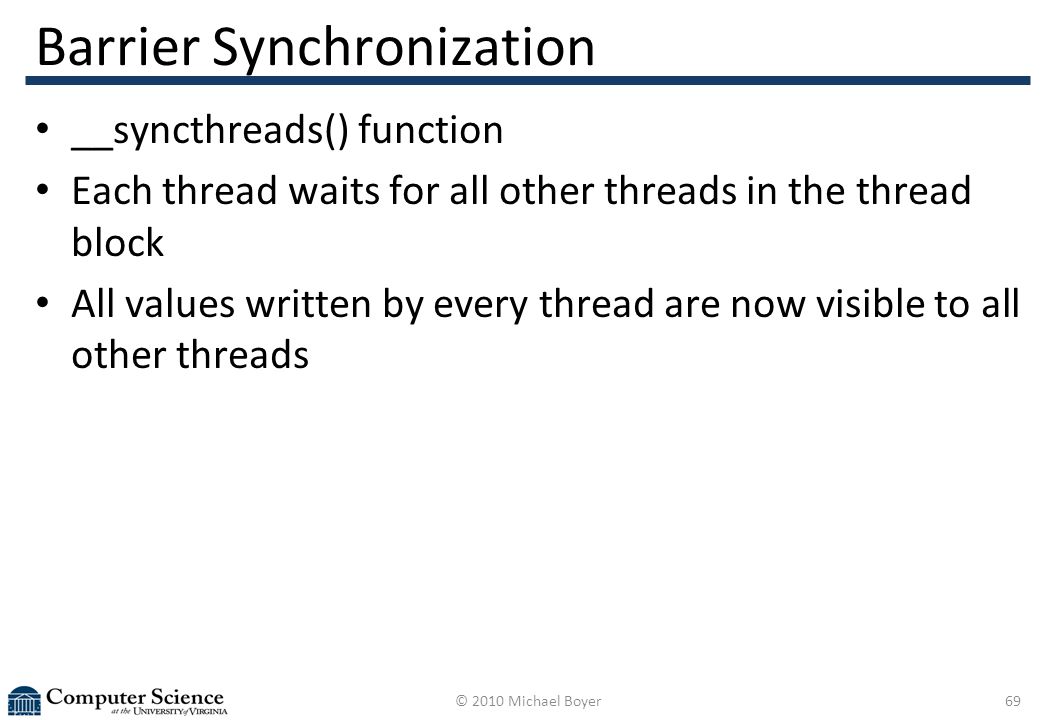 Barrier Synchronization

• __syncthreads() function
• Each thread waits for all other threads in the thread block
• All values written by every thread are now visible to all other threads

Computer Science at the University of Virginia

© 2010 Michael Boyer

69